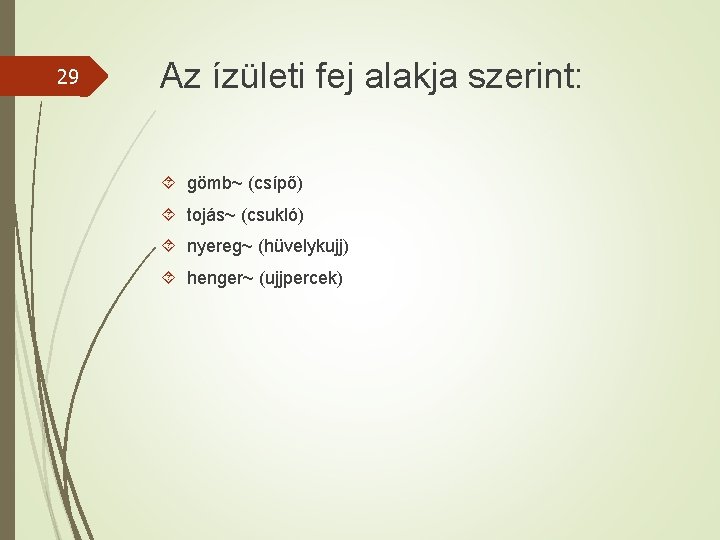 29

Az ízületi fej alakja szerint:

gömb~ (csípő)
tojás~ (csukló)
nyereg~ (hüvelykujj)
henger~ (ujjpercek)